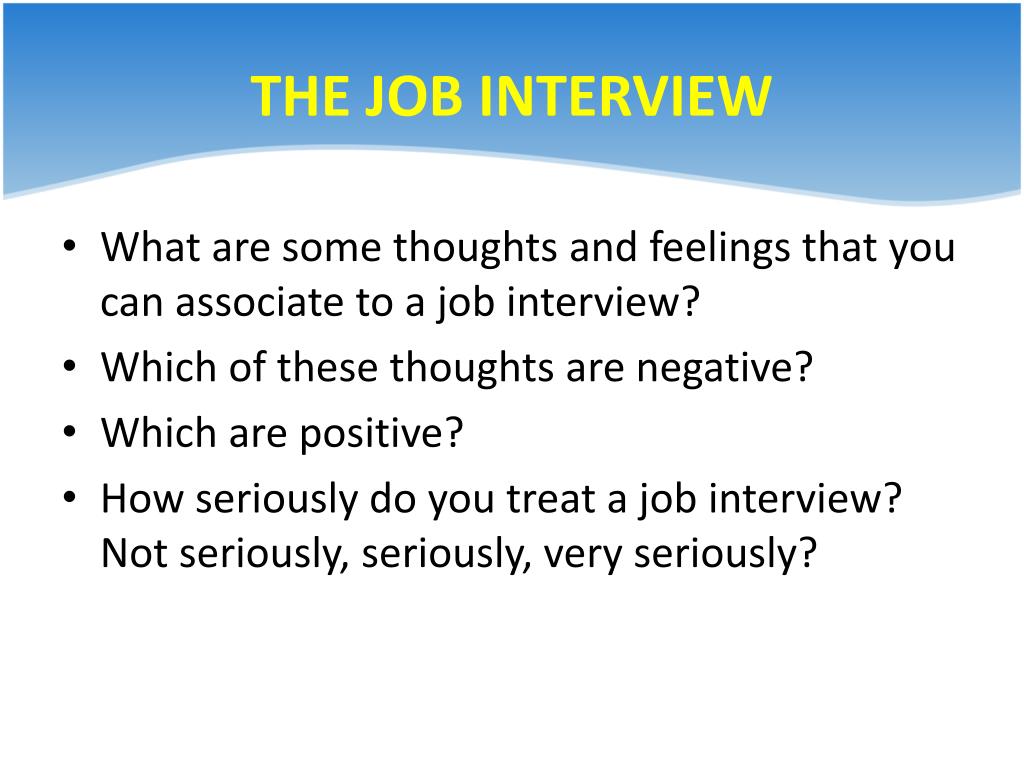 THE JOB INTERVIEW

• What are some thoughts and feelings that you can associate to a job interview?
• Which of these thoughts are negative?
• Which are positive?
• How seriously do you treat a job interview? Not seriously, seriously, very seriously?